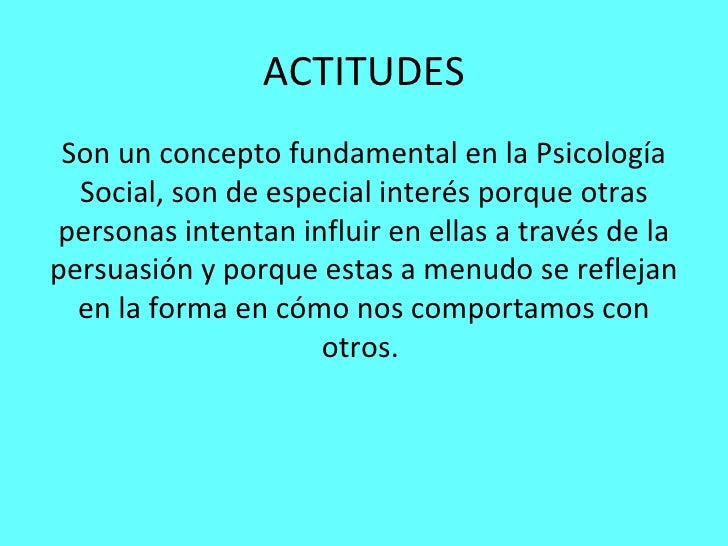 ACTITUDES

Son un concepto fundamental en la Psicología Social, son de especial interés porque otras personas intentan influir en ellas a través de la persuasión y porque estas a menudo se reflejan en la forma en cómo nos comportamos con otros.